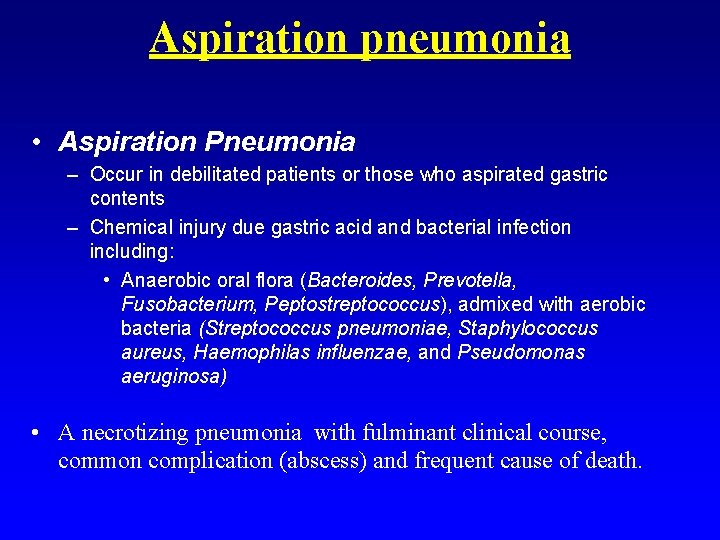 Aspiration pneumonia

• Aspiration Pneumonia
– Occur in debilitated patients or those who aspirated gastric contents
– Chemical injury due gastric acid and bacterial infection including:
• Anaerobic oral flora (Bacteroides, Prevotella, Fusobacterium, Peptostreptococcus), admixed with aerobic bacteria (Streptococcus pneumoniae, Staphylococcus aureus, Haemophilas influenzae, and Pseudomonas aeruginosa)

• A necrotizing pneumonia with fulminant clinical course, common complication (abscess) and frequent cause of death.